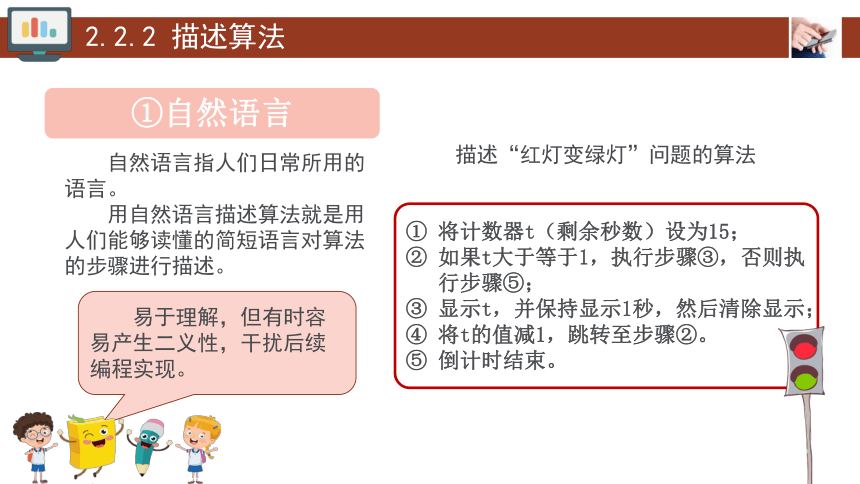 2.2.2 描述算法

①自然语言

自然语言指人们日常所用的语言。

用自然语言描述算法就是用人们能够读懂的简短语言对算法的步骤进行描述。

易于理解，但有时容易产生二义性，干扰后续编程实现。

描述“红灯变绿灯”问题的算法

① 将计数器t（剩余秒数）设为15；
② 如果t大于等于1，执行步骤③，否则执行步骤⑤；
③ 显示t，并保持显示1秒，然后清除显示；
④ 将t的值减1，跳转至步骤②。
⑤ 倒计时结束。